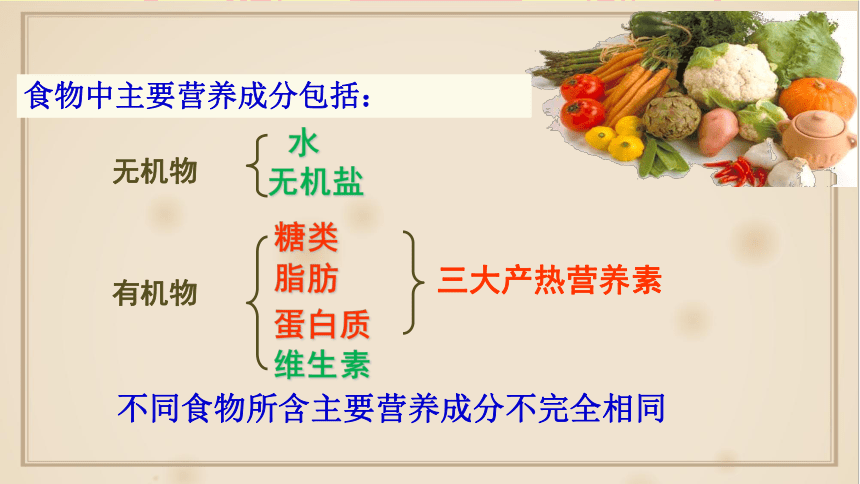 食物中主要营养成分包括：

无机物
水
无机盐

有机物
糖类
脂肪
蛋白质
维生素

三大产热营养素

不同食物所含主要营养成分不完全相同